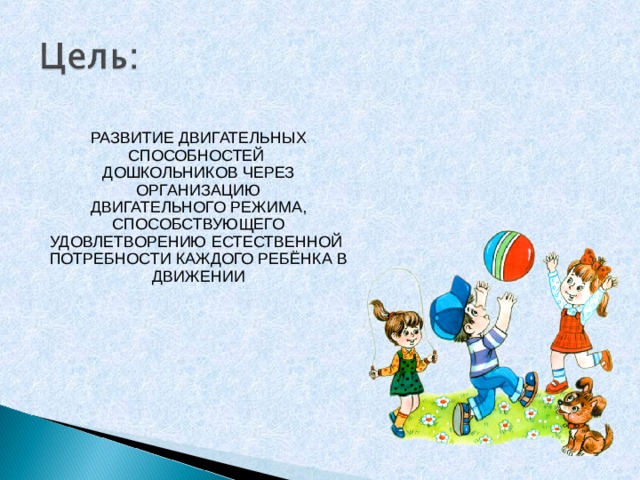 Цель:

РАЗВИТИЕ ДВИГАТЕЛЬНЫХ СПОСОБНОСТЕЙ ДОШКОЛЬНИКОВ ЧЕРЕЗ ОРГАНИЗАЦИЮ ДВИГАТЕЛЬНОГО РЕЖИМА, СПОСОБСТВУЮЩЕГО УДОВЛЕТВОРЕНИЮ ЕСТЕСТВЕННОЙ ПОТРЕБНОСТИ КАЖДОГО РЕБЁНКА В ДВИЖЕНИИ